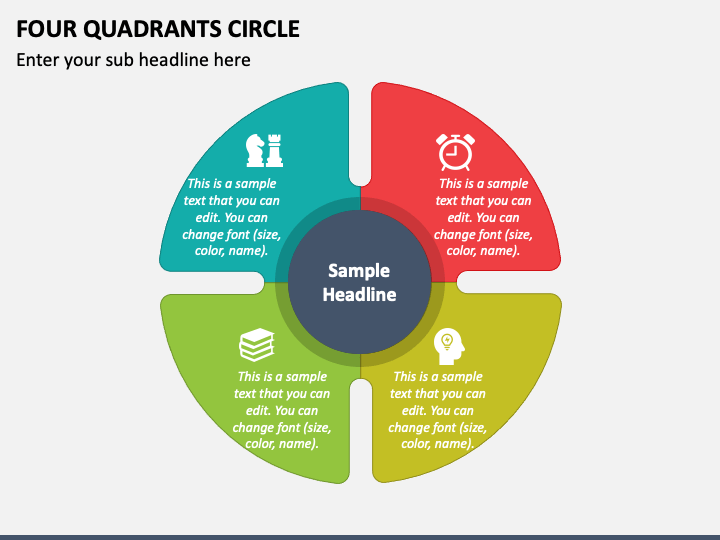 FOUR QUADRANTS CIRCLE

Enter your sub headline here

This is a sample text that you can edit. You can change font (size, color, name).

This is a sample text that you can edit. You can change font (size, color, name).

Sample Headline

This is a sample text that you can edit. You can change font (size, color, name).

This is a sample text that you can edit. You can change font (size, color, name).